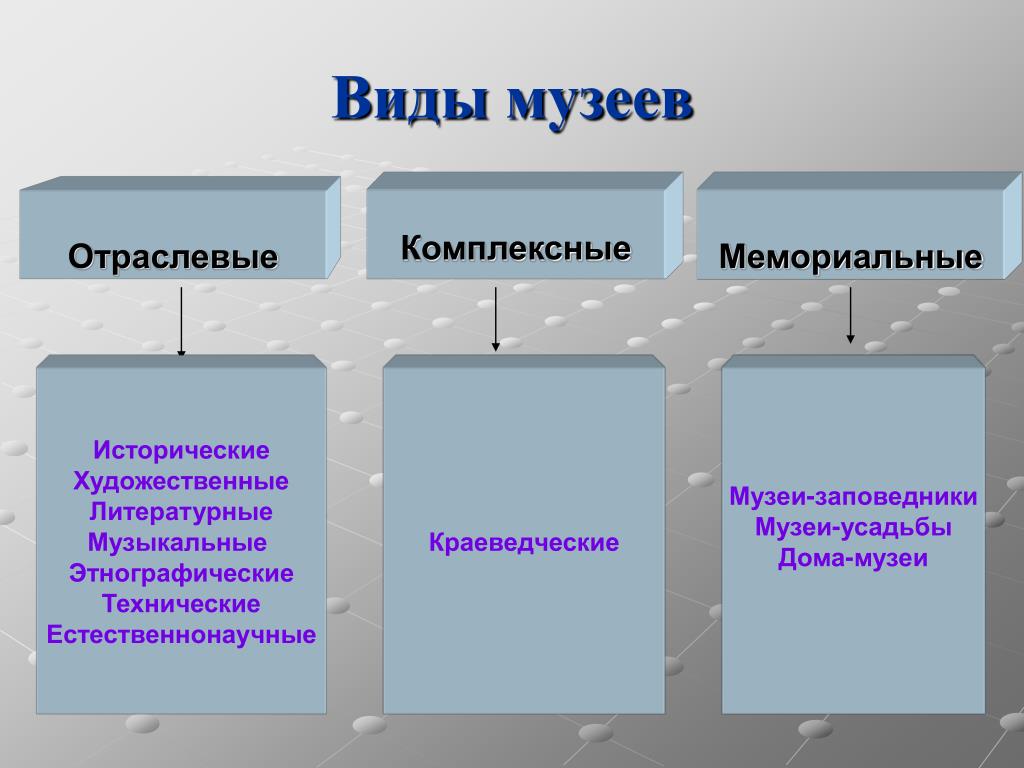 Виды музеев

Отраслевые

Комплексные

Мемориальные

Исторические
Художественные
Литературные
Музыкальные
Этнографические
Технические
Естественнонаучные

Краеведческие

Музеи-заповедники
Музеи-усадьбы
Дома-музеи